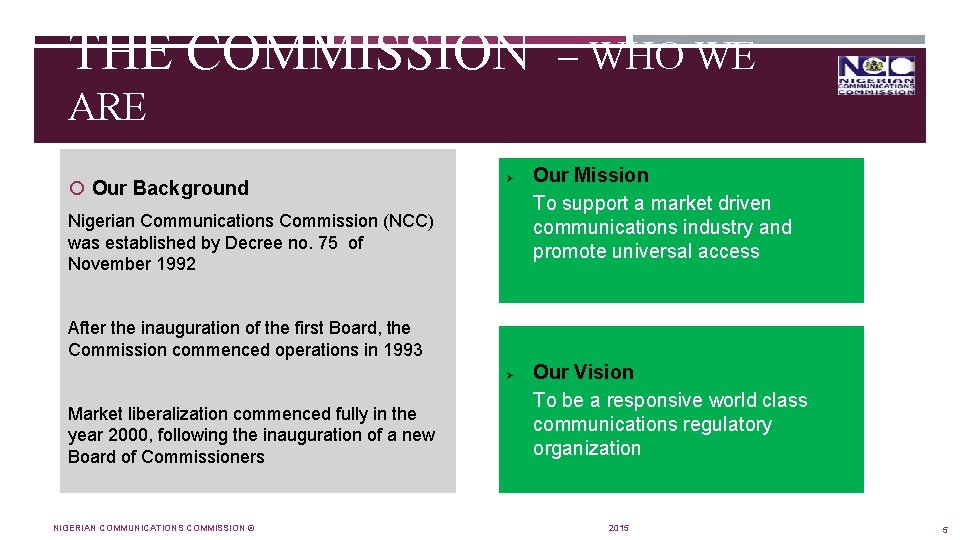 THE COMMISSION – WHO WE ARE

NCC NIGERIAN COMMUNICATIONS COMMISSION

Our Background

Nigerian Communications Commission (NCC) was established by Decree no. 75 of November 1992

After the inauguration of the first Board, the Commission commenced operations in 1993

Market liberalization commenced fully in the year 2000, following the inauguration of a new Board of Commissioners

Our Mission
To support a market driven communications industry and promote universal access

Our Vision
To be a responsive world class communications regulatory organization

NIGERIAN COMMUNICATIONS COMMISSION ©

2015

5